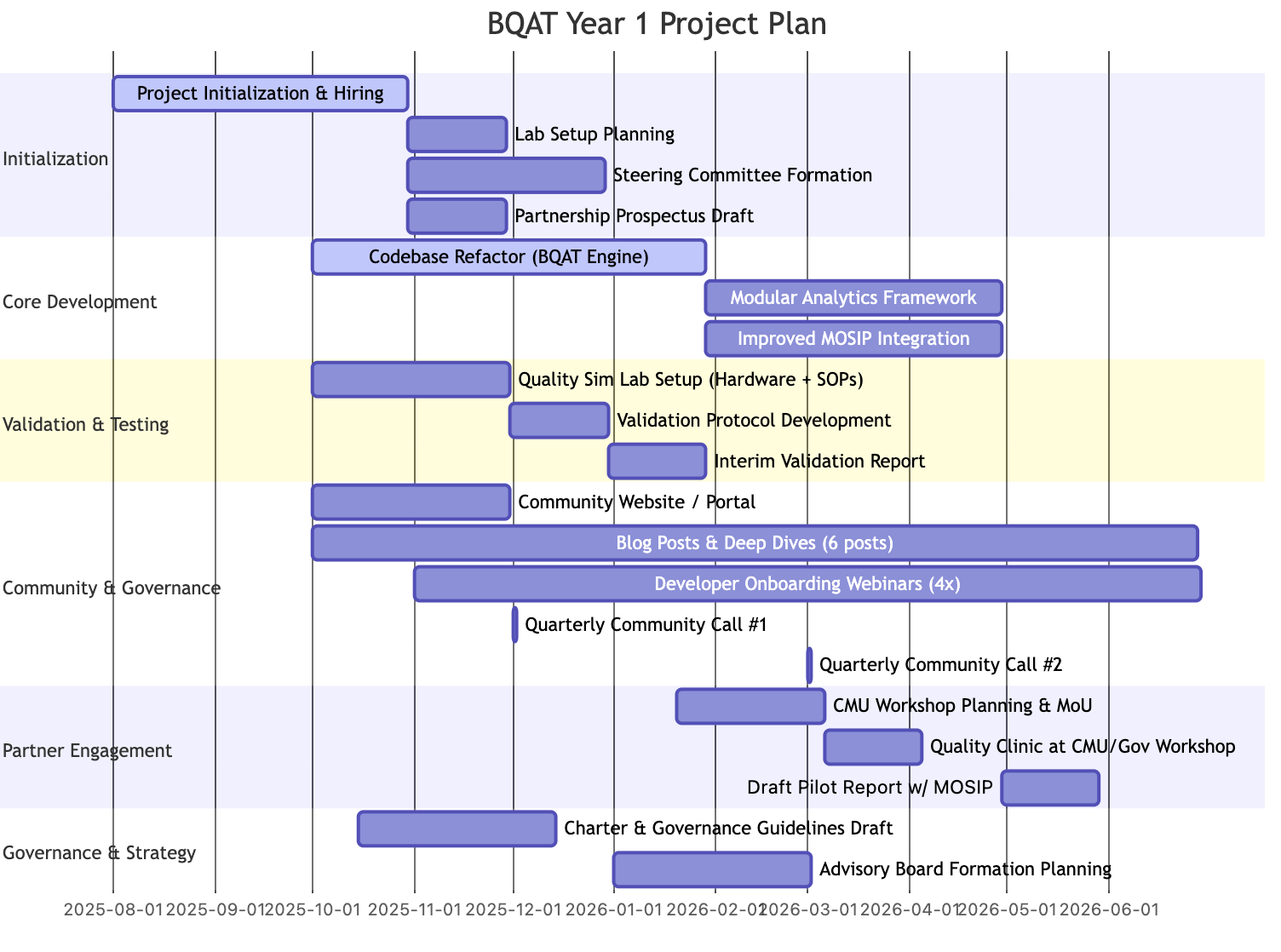 BQAT Year 1 Project Plan

Initialization
Project Initialization & Hiring
Lab Setup Planning
Steering Committee Formation
Partnership Prospectus Draft

Core Development
Codebase Refactor (BQAT Engine)
Modular Analytics Framework
Improved MOSIP Integration

Validation & Testing
Quality Sim Lab Setup (Hardware + SOPs)
Validation Protocol Development
Interim Validation Report

Community & Governance
Community Website / Portal
Blog Posts & Deep Dives (6 posts)
Developer Onboarding Webinars (4x)
Quarterly Community Call #1
Quarterly Community Call #2

Partner Engagement
CMU Workshop Planning & MoU
Quality Clinic at CMU/Gov Workshop
Draft Pilot Report w/ MOSIP

Governance & Strategy
Charter & Governance Guidelines Draft
Advisory Board Formation Planning

2025-08-01 2025-09-01 2025-10-01 2025-11-01 2025-12-01 2026-01-01 2026-02-01 2026-03-01 2026-04-01 2026-05-01 2026-06-01